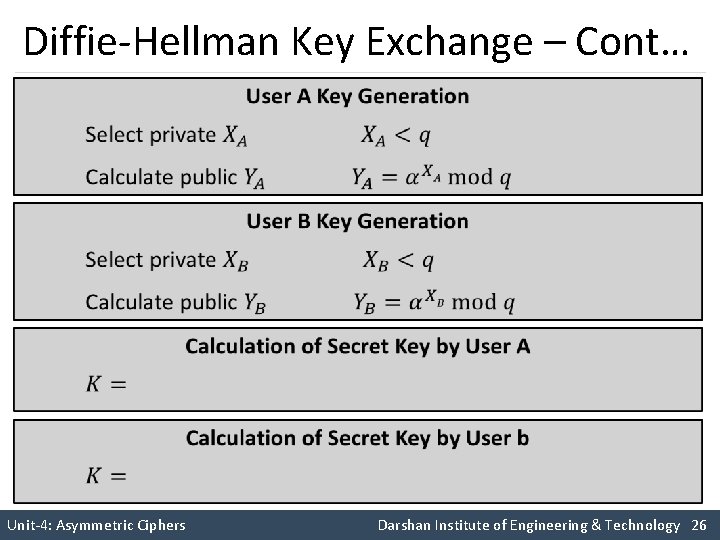 Diffie-Hellman Key Exchange – Cont…

User A Key Generation

Select private $X_A$ $X_A < q$

Calculate public $Y_A$ $Y_A = \alpha^{X_A} \bmod q$

User B Key Generation

Select private $X_B$ $X_B < q$

Calculate public $Y_B$ $Y_B = \alpha^{X_B} \bmod q$

Calculation of Secret Key by User A

$K =$

Calculation of Secret Key by User b

$K =$

Unit-4: Asymmetric Ciphers

Darshan Institute of Engineering & Technology 26